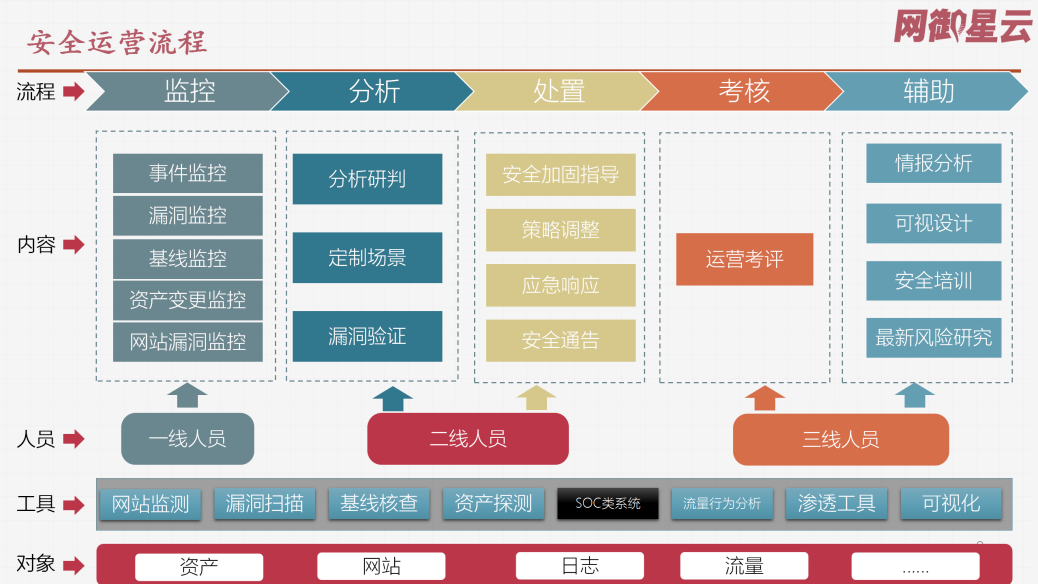 安全运营流程

网御星云

流程
监控
分析
处置
考核
辅助

内容

事件监控
漏洞监控
基线监控
资产变更监控
网站漏洞监控

分析研判
定制场景
漏洞验证

安全加固指导
策略调整
应急响应
安全通告

运营考评

情报分析
可视设计
安全培训
最新风险研究

人员
一线人员
二线人员
三线人员

工具
网站监测
漏洞扫描
基线核查
资产探测
SOC类系统
流量行为分析
渗透工具
可视化

对象
资产
网站
日志
流量
......